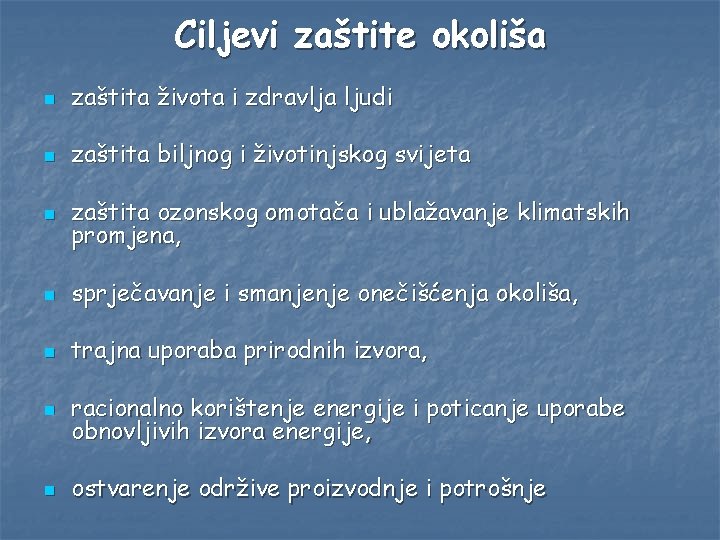 Ciljevi zaštite okoliša

- zaštita života i zdravlja ljudi
- zaštita biljnog i životinjskog svijeta
- zaštita ozonskog omotača i ublažavanje klimatskih promjena,
- sprječavanje i smanjenje onečišćenja okoliša,
- trajna uporaba prirodnih izvora,
- racionalno korištenje energije i poticanje uporabe obnovljivih izvora energije,
- ostvarenje održive proizvodnje i potrošnje